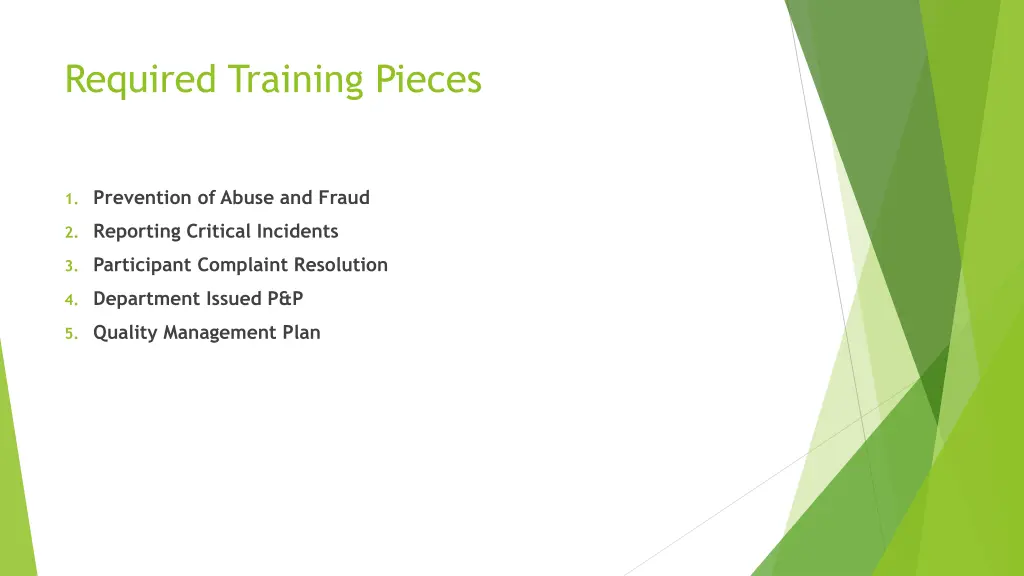 Required Training Pieces

1. Prevention of Abuse and Fraud
2. Reporting Critical Incidents
3. Participant Complaint Resolution
4. Department Issued P&P
5. Quality Management Plan